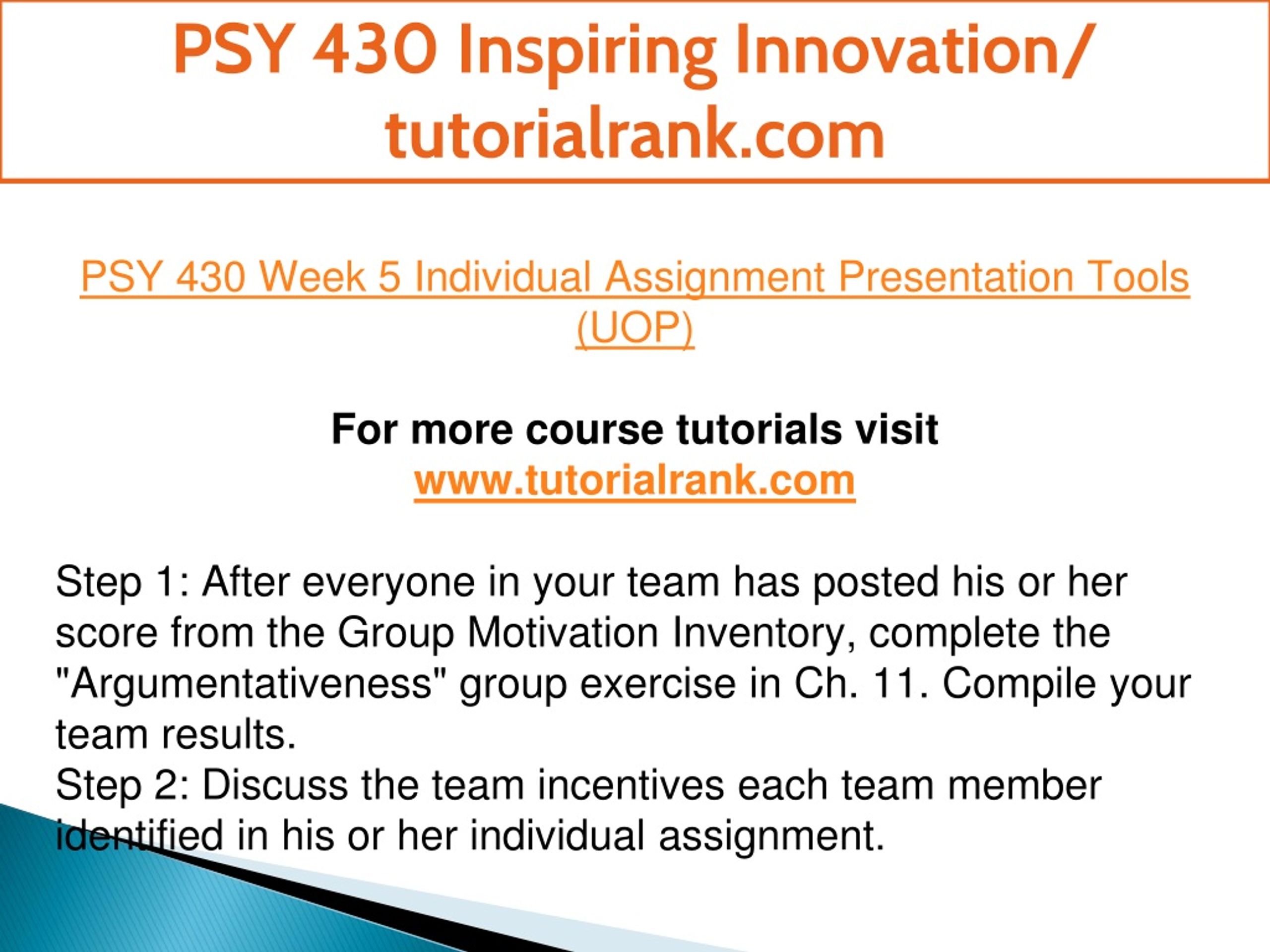 PSY 430 Inspiring Innovation/ tutorialrank.com

PSY 430 Week 5 Individual Assignment Presentation Tools (UOP)

For more course tutorials visit
www.tutorialrank.com

Step 1: After everyone in your team has posted his or her score from the Group Motivation Inventory, complete the "Argumentativeness" group exercise in Ch. 11. Compile your team results.
Step 2: Discuss the team incentives each team member identified in his or her individual assignment.